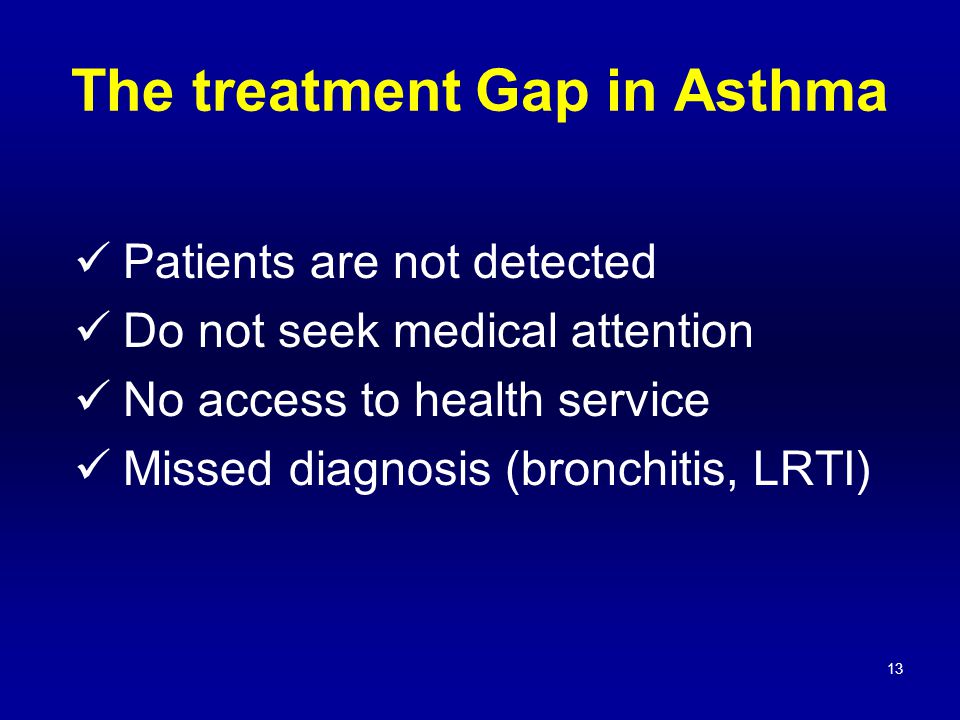 The treatment Gap in Asthma

✓ Patients are not detected
✓ Do not seek medical attention
✓ No access to health service
✓ Missed diagnosis (bronchitis, LRTI)

13